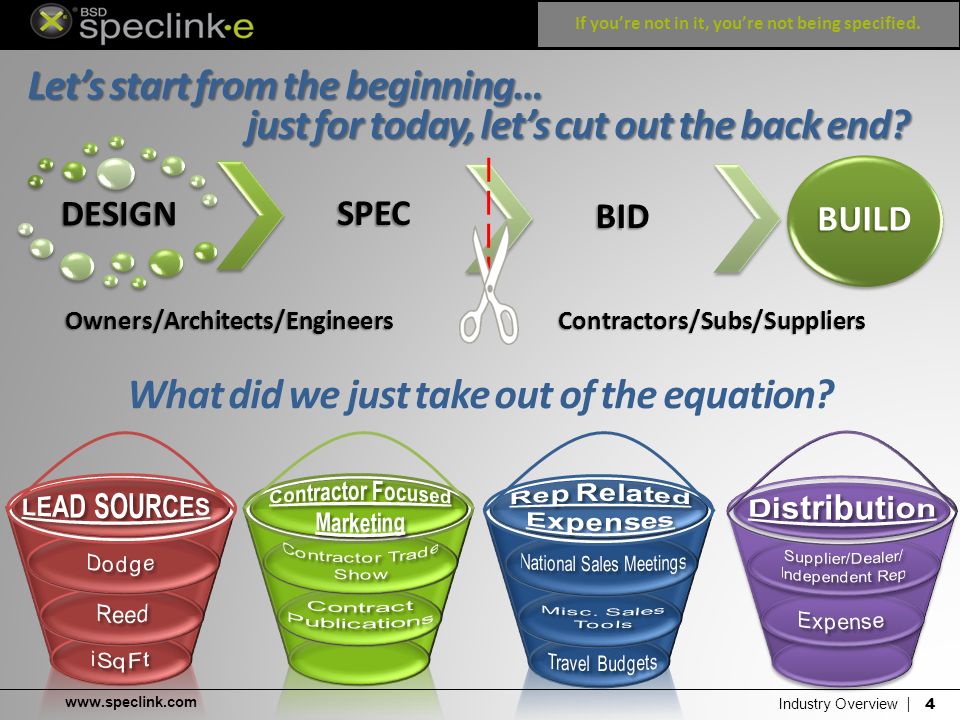 BSD speclink·e

If you're not in it, you're not being specified.

Let's start from the beginning…
just for today, let's cut out the back end?

DESIGN SPEC BID BUILD

Owners/Architects/Engineers Contractors/Subs/Suppliers

What did we just take out of the equation?

LEAD SOURCES
Dodge
Reed
iSqFt

Contractor Focused Marketing
Contractor Trade Show
Contract Publications

Rep Related Expenses
National Sales Meetings
Misc. Sales Tools
Travel Budgets

Distribution
Supplier/Dealer/ Independent Rep
Expense

www.speclink.com

Industry Overview | 4